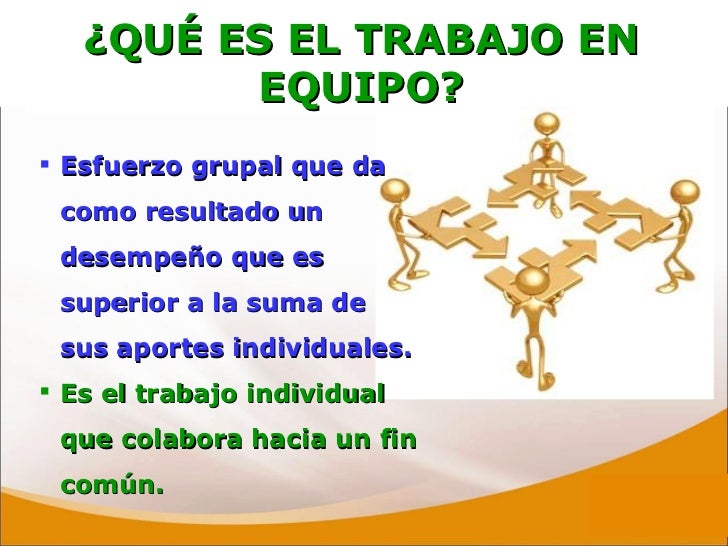 ¿QUÉ ES EL TRABAJO EN EQUIPO?

▪ Esfuerzo grupal que da como resultado un desempeño que es superior a la suma de sus aportes individuales.

▪ Es el trabajo individual que colabora hacia un fin común.